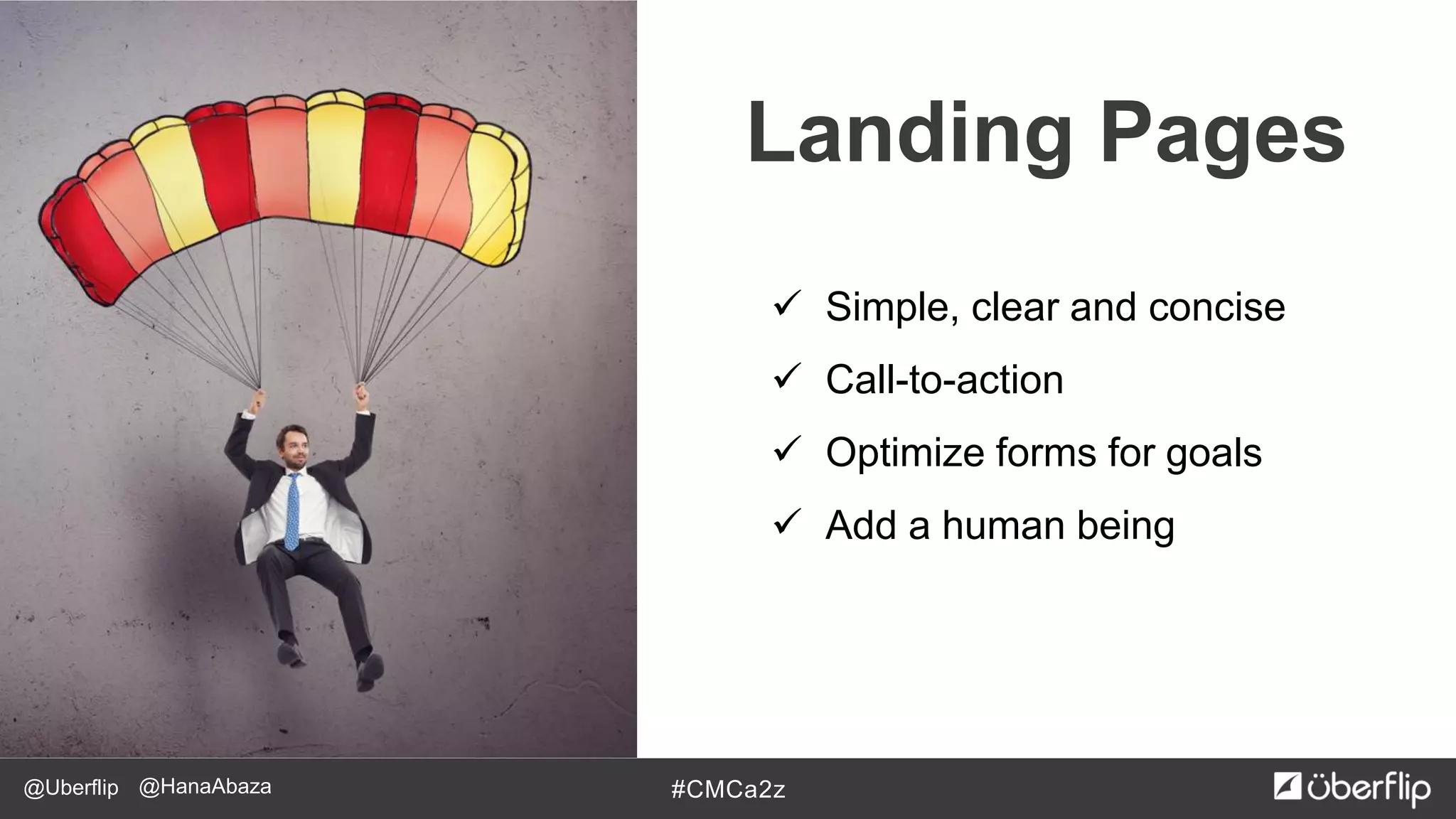 Landing Pages

✓ Simple, clear and concise
✓ Call-to-action
✓ Optimize forms for goals
✓ Add a human being

@Uberflip @HanaAbaza

#CMCa2z

überflip